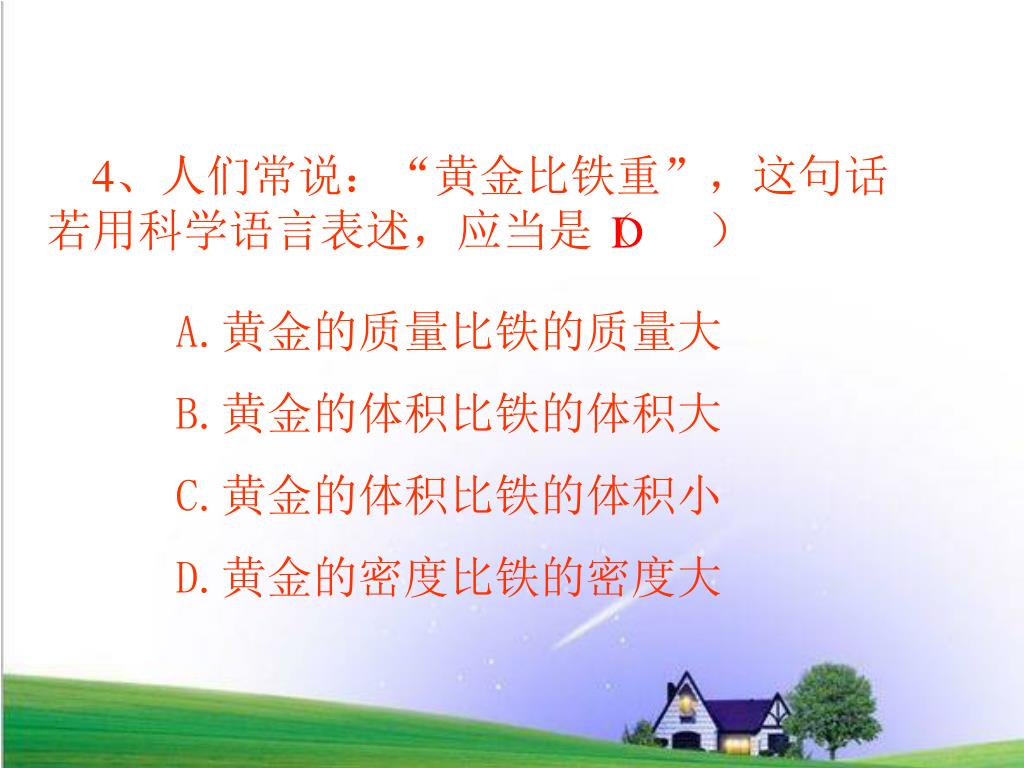 4、人们常说：“黄金比铁重”，这句话若用科学语言表述，应当是（D　）

A.黄金的质量比铁的质量大

B.黄金的体积比铁的体积大

C.黄金的体积比铁的体积小

D.黄金的密度比铁的密度大